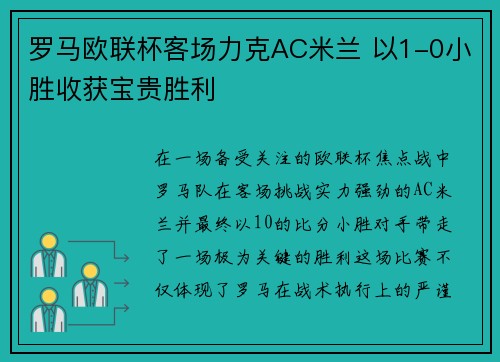 罗马欧联杯客场力克AC米兰 以1-0小胜收获宝贵胜利

在一场备受关注的欧联杯焦点战中罗马队在客场挑战实力强劲的AC米兰并最终以10的比分小胜对手带走了一场极为关键的胜利这场比赛不仅体现了罗马在战术执行上的严谨